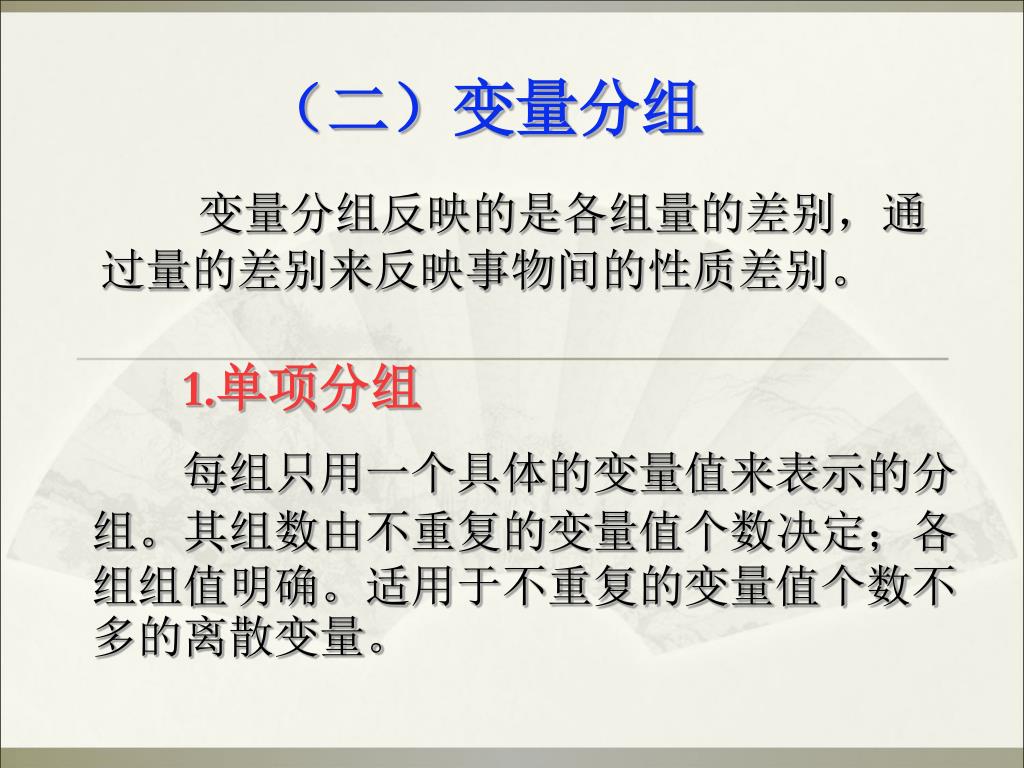 （二）变量分组

变量分组反映的是各组量的差别，通过量的差别来反映事物间的性质差别。

1.单项分组

每组只用一个具体的变量值来表示的分组。其组数由不重复的变量值个数决定；各组组值明确。适用于不重复的变量值个数不多的离散变量。